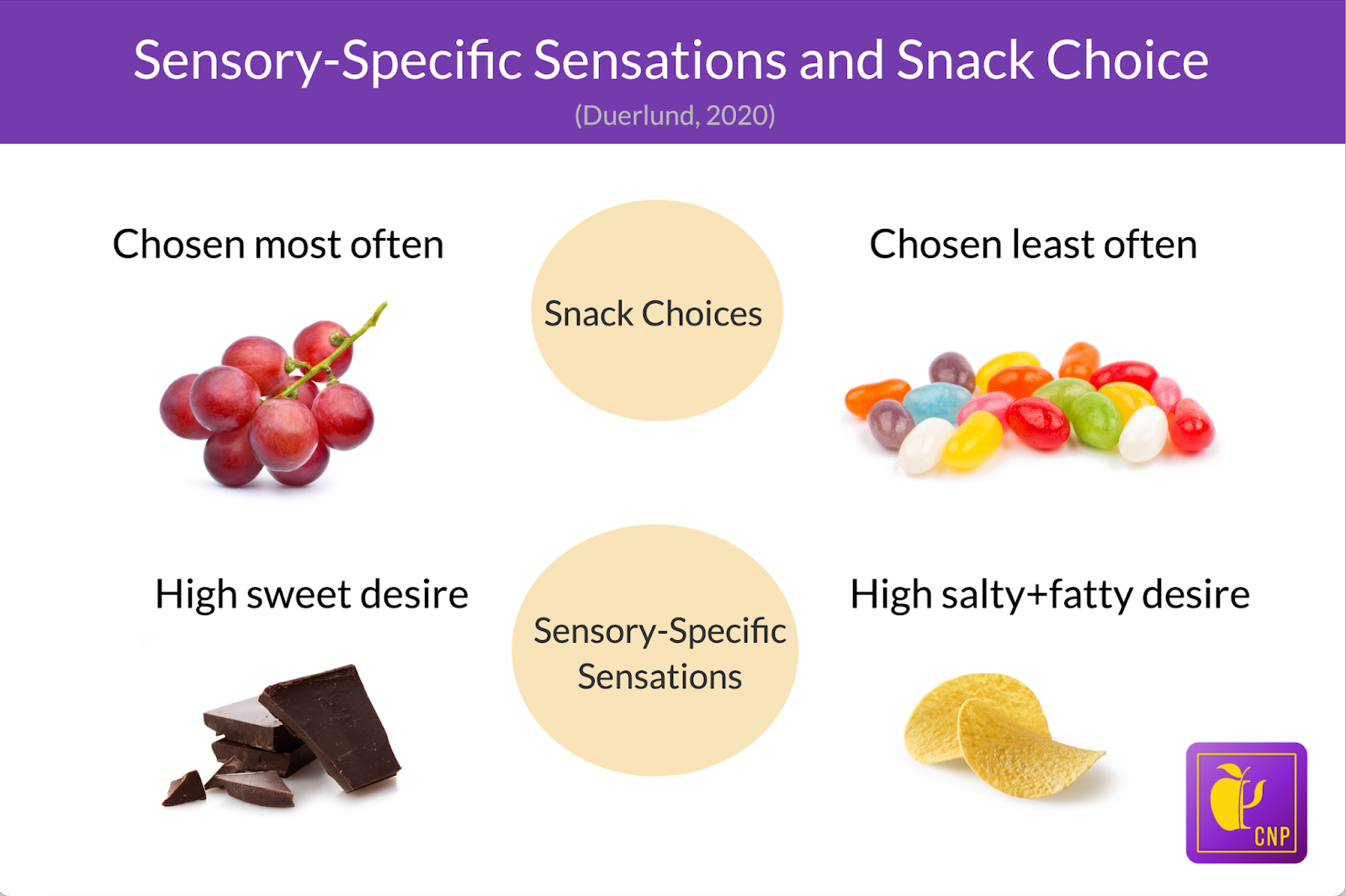 Sensory-Specific Sensations and Snack Choice
(Duerlund, 2020)

Chosen most often

Snack Choices

Chosen least often

High sweet desire

Sensory-Specific Sensations

High salty+fatty desire

CNP